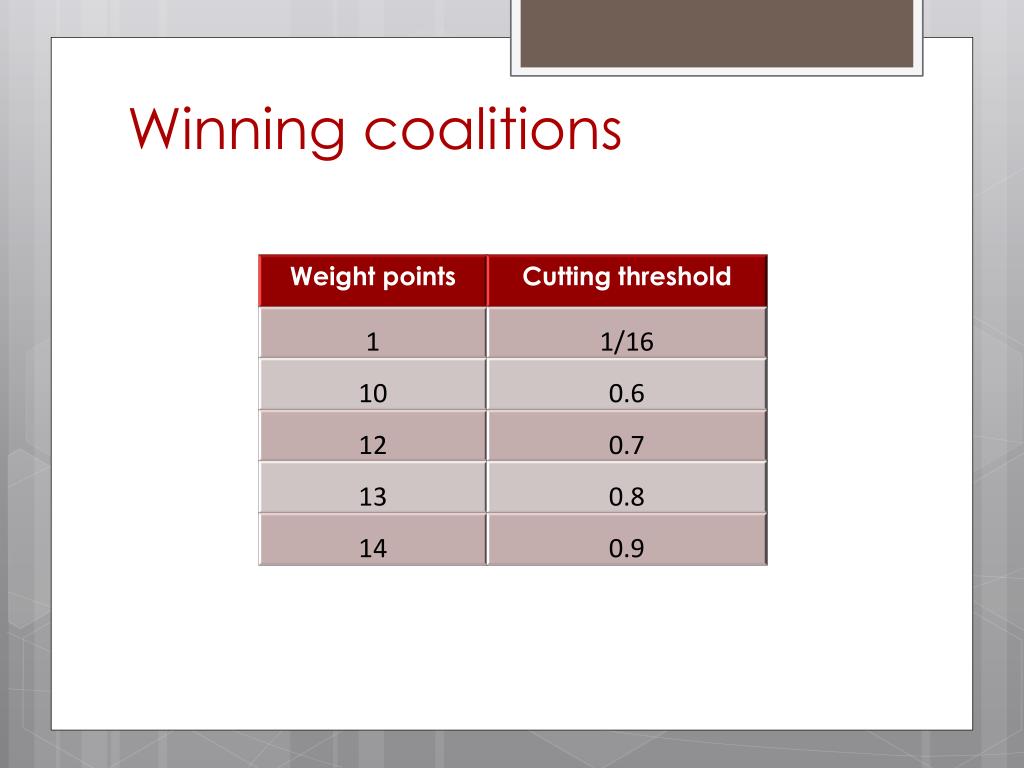 Winning coalitions

| Weight points | Cutting threshold |
|---|---|
| 1 | 1/16 |
| 10 | 0.6 |
| 12 | 0.7 |
| 13 | 0.8 |
| 14 | 0.9 |